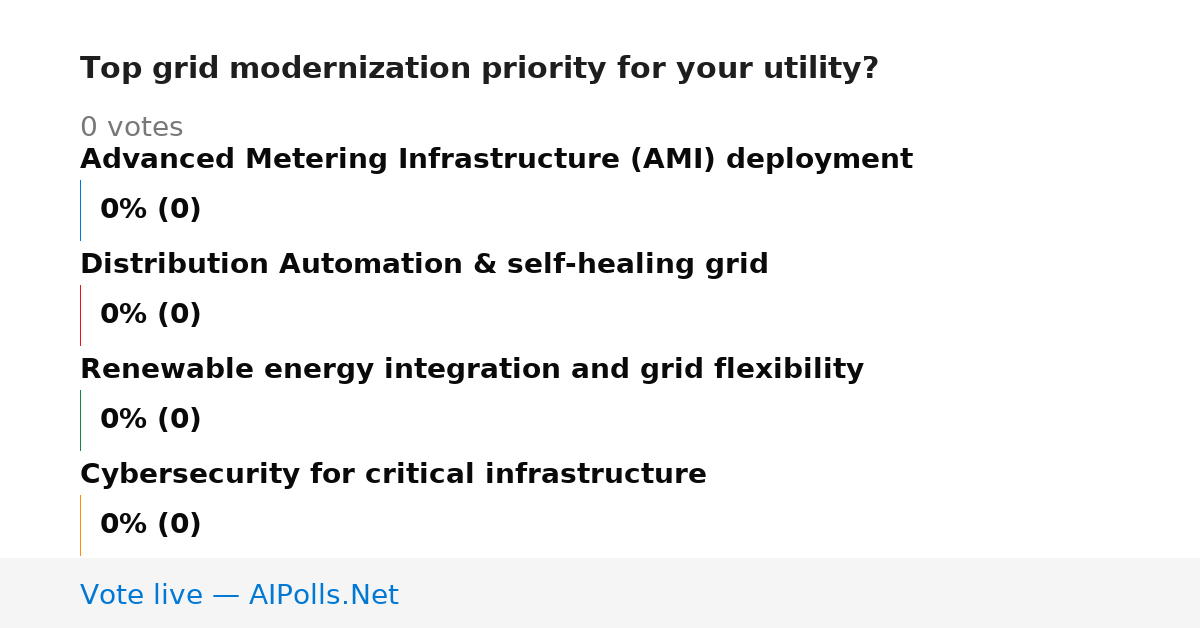 Top grid modernization priority for your utility?

0 votes

Advanced Metering Infrastructure (AMI) deployment

0% (0)

Distribution Automation & self-healing grid

0% (0)

Renewable energy integration and grid flexibility

0% (0)

Cybersecurity for critical infrastructure

0% (0)

Vote live — AIPolls.Net